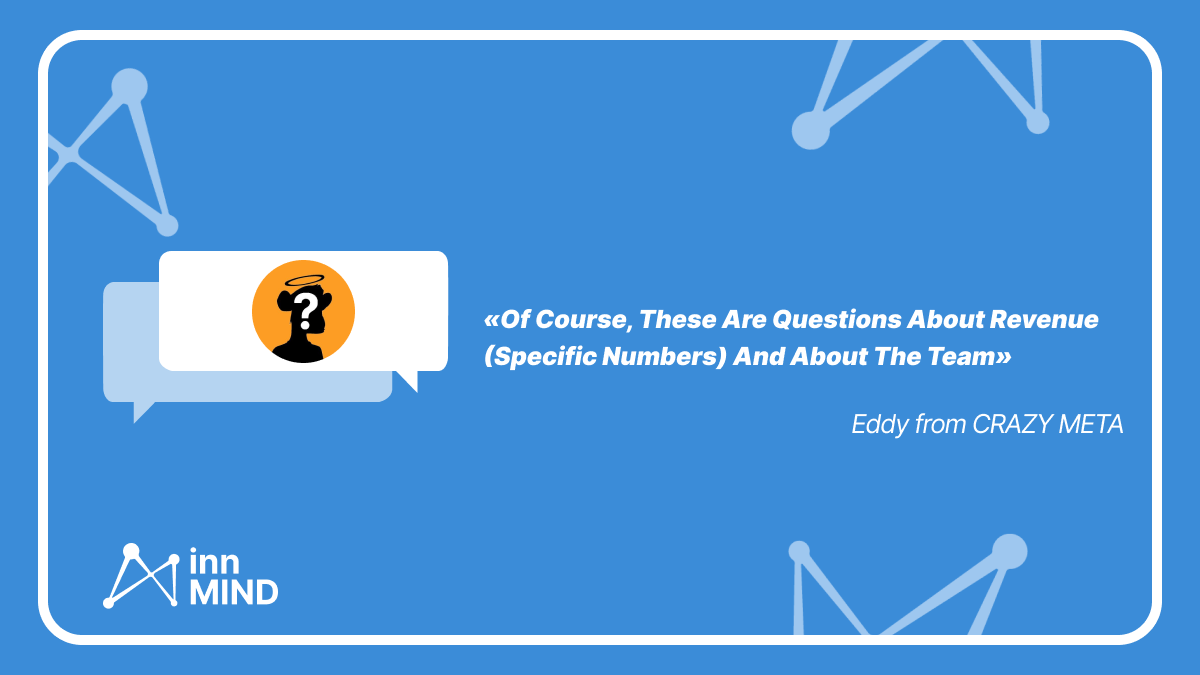 ?

«Of Course, These Are Questions About Revenue (Specific Numbers) And About The Team»

Eddy from CRAZY META

inn MIND